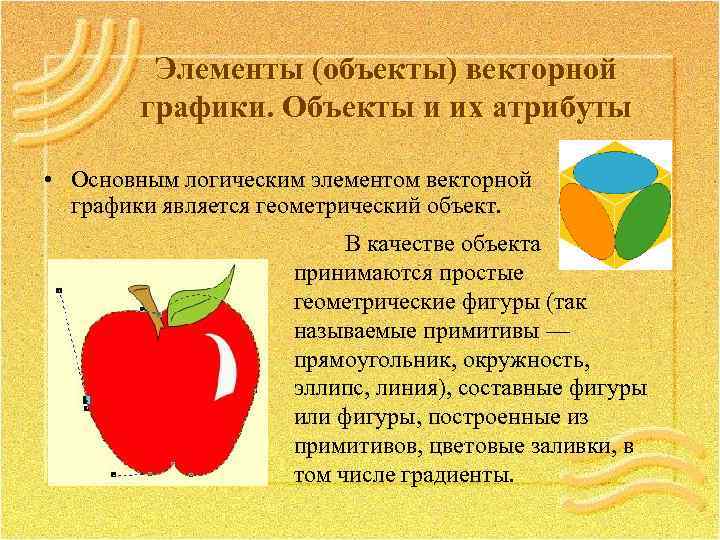 Элементы (объекты) векторной графики. Объекты и их атрибуты

• Основным логическим элементом векторной графики является геометрический объект.

В качестве объекта принимаются простые геометрические фигуры (так называемые примитивы — прямоугольник, окружность, эллипс, линия), составные фигуры или фигуры, построенные из примитивов, цветовые заливки, в том числе градиенты.